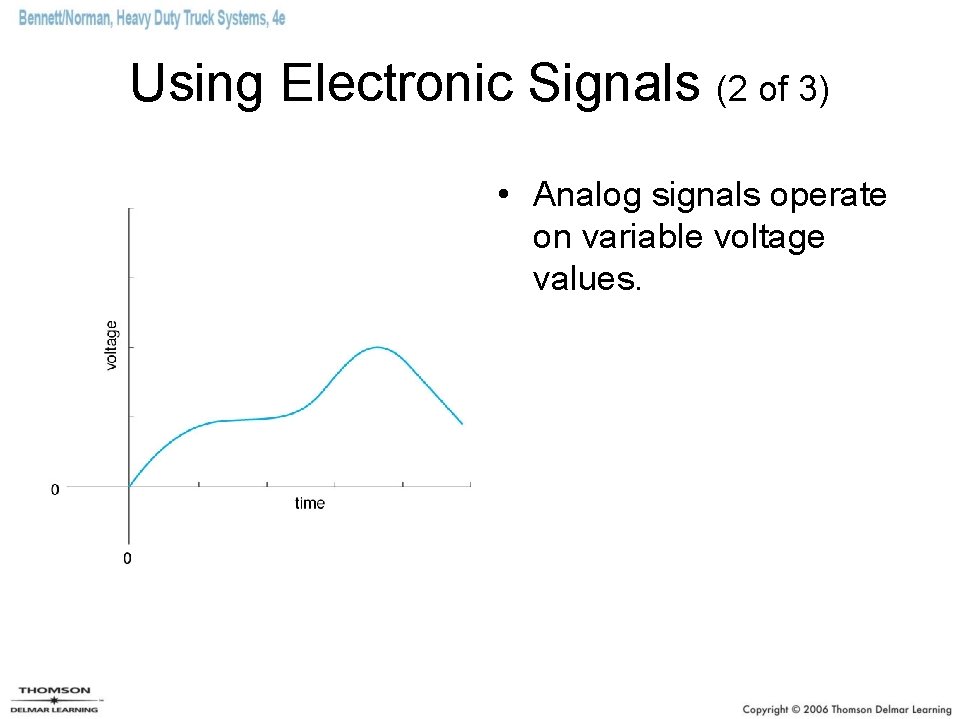 Bennett/Norman, Heavy Duty Truck Systems, 4e

Using Electronic Signals (2 of 3)

voltage

0

time

0

• Analog signals operate on variable voltage values.

THOMSON
DELMAR LEARNING

Copyright © 2006 Thomson Delmar Learning